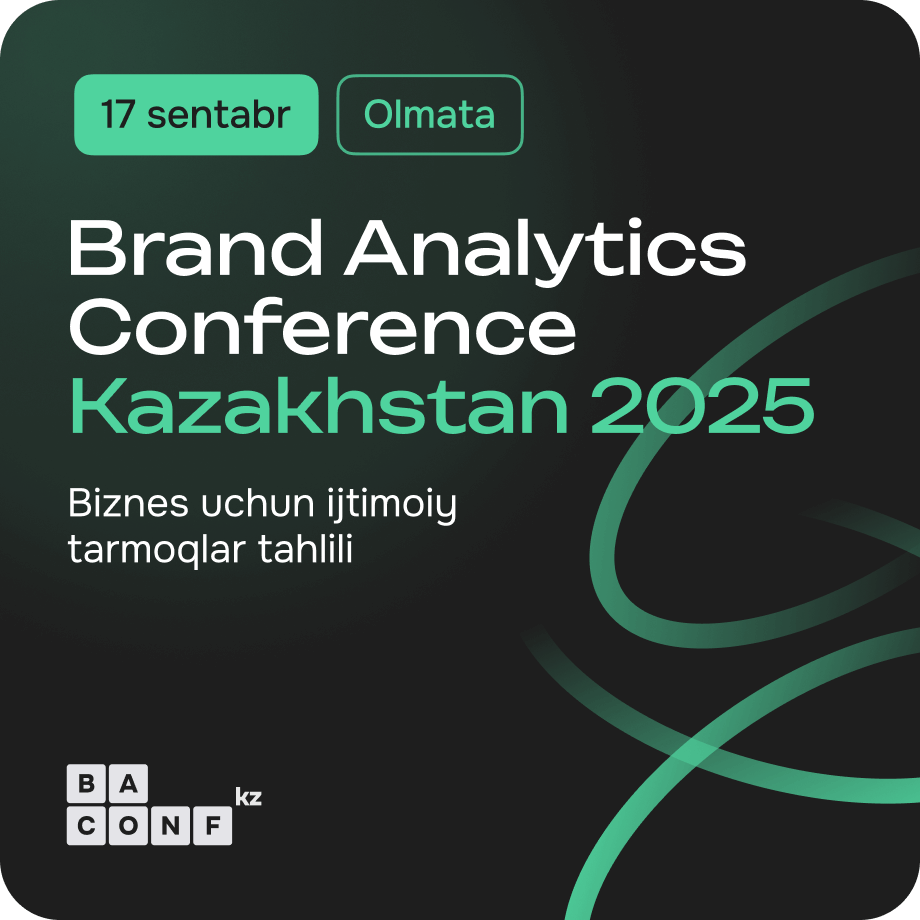 17 sentabr

Olmata

Brand Analytics Conference
Kazakhstan 2025

Biznes uchun ijtimoiy tarmoqlar tahlili

BA
CONF
kz